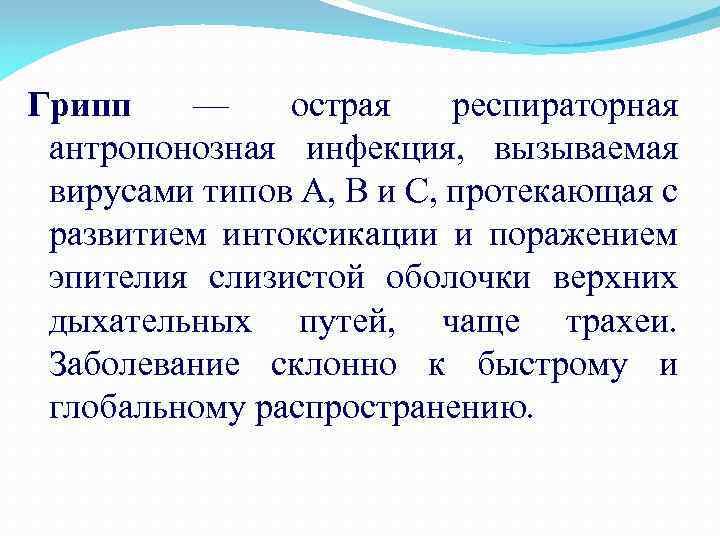 Грипп — острая респираторная антропонозная инфекция, вызываемая вирусами типов А, В и С, протекающая с развитием интоксикации и поражением эпителия слизистой оболочки верхних дыхательных путей, чаще трахеи. Заболевание склонно к быстрому и глобальному распространению.